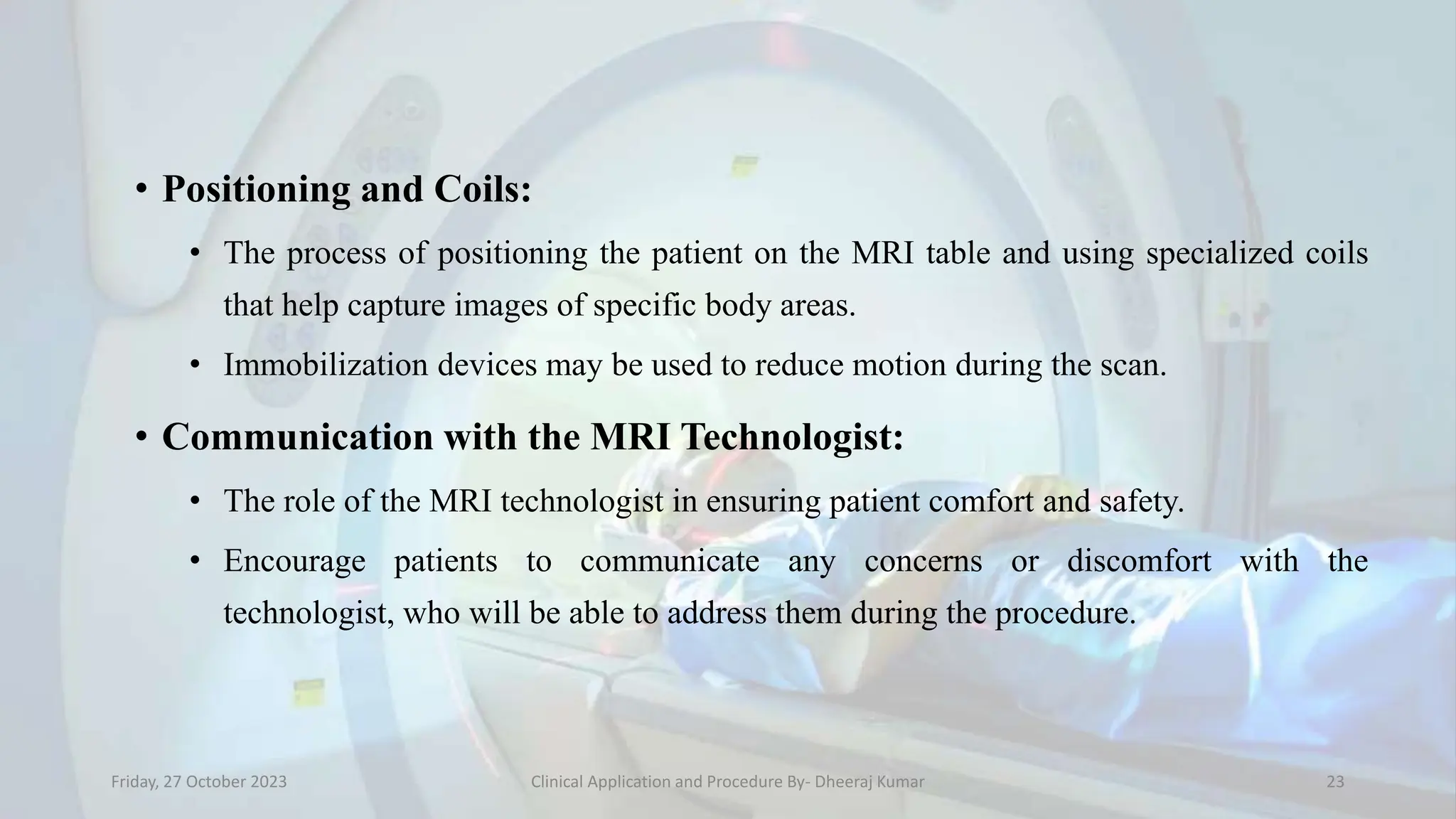 • Positioning and Coils:

• The process of positioning the patient on the MRI table and using specialized coils that help capture images of specific body areas.

• Immobilization devices may be used to reduce motion during the scan.

• Communication with the MRI Technologist:

• The role of the MRI technologist in ensuring patient comfort and safety.

• Encourage patients to communicate any concerns or discomfort with the technologist, who will be able to address them during the procedure.

Friday, 27 October 2023

Clinical Application and Procedure By- Dheeraj Kumar

23